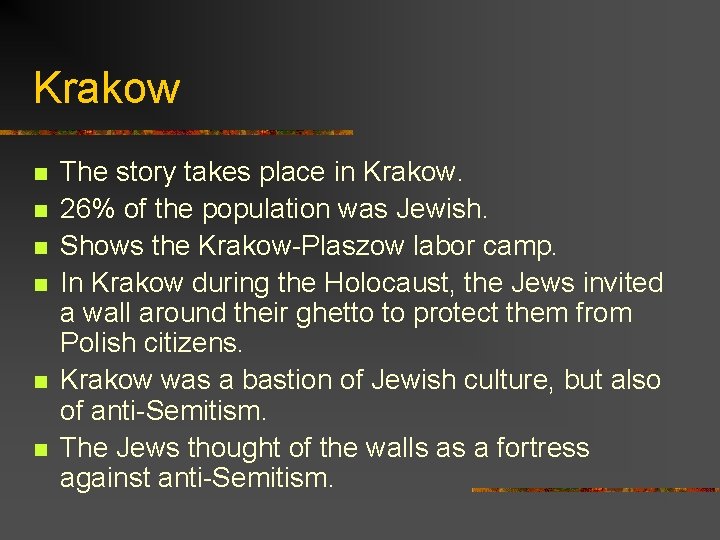 Krakow

- The story takes place in Krakow.
- 26% of the population was Jewish.
- Shows the Krakow-Plaszow labor camp.
- In Krakow during the Holocaust, the Jews invited a wall around their ghetto to protect them from Polish citizens.
- Krakow was a bastion of Jewish culture, but also of anti-Semitism.
- The Jews thought of the walls as a fortress against anti-Semitism.